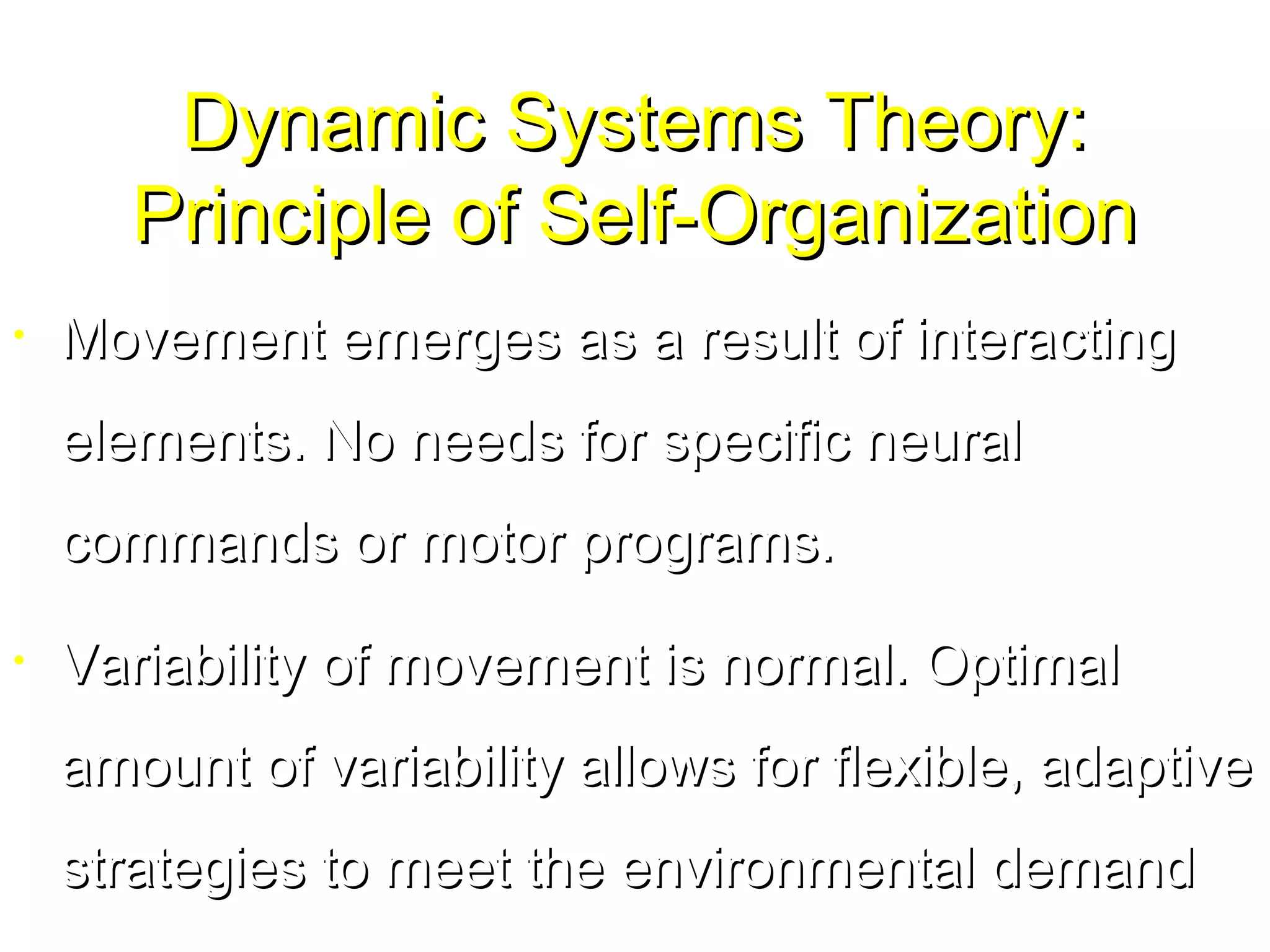 Dynamic Systems Theory: Principle of Self-Organization

• Movement emerges as a result of interacting elements. No needs for specific neural commands or motor programs.

• Variability of movement is normal. Optimal amount of variability allows for flexible, adaptive strategies to meet the environmental demand